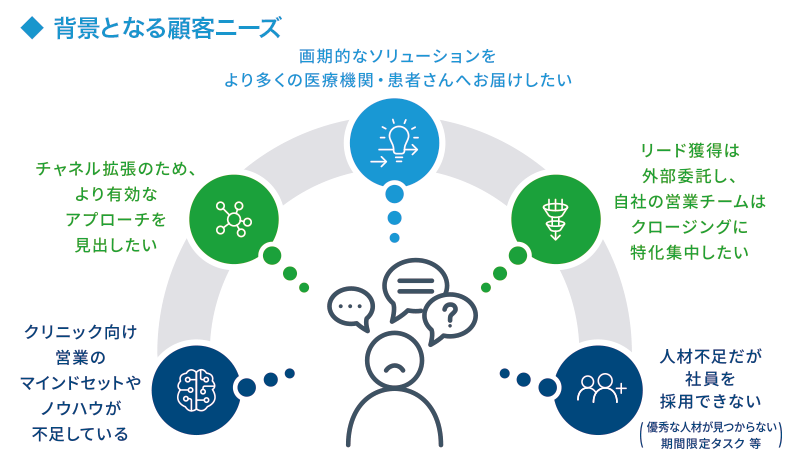 ◆ 背景となる顧客ニーズ

画期的なソリューションを
より多くの医療機関・患者さんへお届けしたい

チャネル拡張のため、
より有効な
アプローチを
見出したい

リード獲得は
外部委託し、
自社の営業チームは
クロージングに
特化集中したい

クリニック向け
営業の
マインドセットや
ノウハウが
不足している

人材不足だが
社員を
採用できない
(優秀な人材が見つからない
期間限定タスク 等)